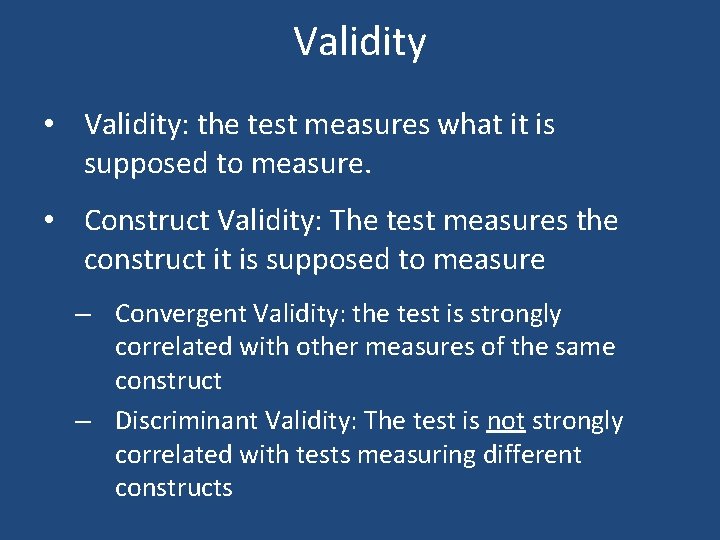 Validity

• Validity: the test measures what it is supposed to measure.

• Construct Validity: The test measures the construct it is supposed to measure

– Convergent Validity: the test is strongly correlated with other measures of the same construct

– Discriminant Validity: The test is not strongly correlated with tests measuring different constructs